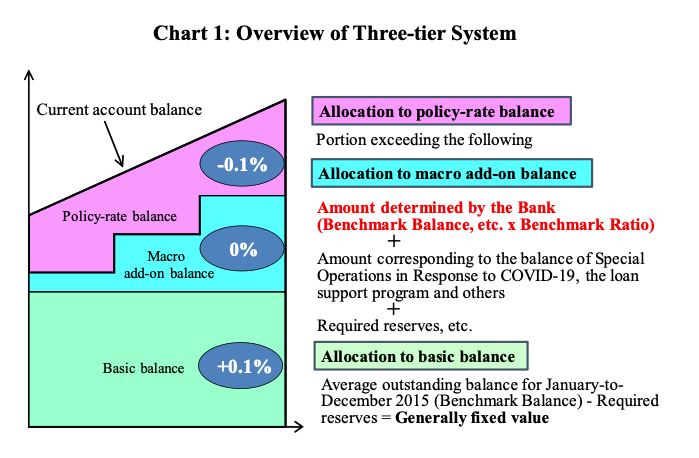 Chart 1: Overview of Three-tier System

Current account balance

-0.1%

Policy-rate balance

Macro add-on balance

0%

Basic balance

+0.1%

Allocation to policy-rate balance

Portion exceeding the following

Allocation to macro add-on balance

Amount determined by the Bank (Benchmark Balance, etc. x Benchmark Ratio)

+

Amount corresponding to the balance of Special Operations in Response to COVID-19, the loan support program and others

+

Required reserves, etc.

Allocation to basic balance

Average outstanding balance for January-to-December 2015 (Benchmark Balance) - Required reserves = Generally fixed value